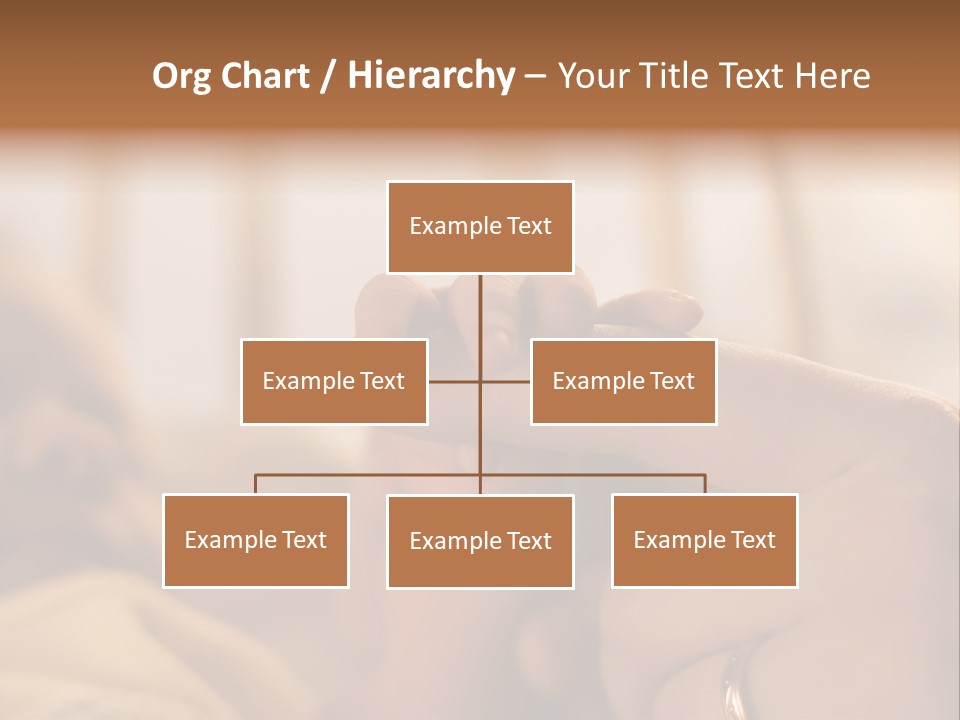 Org Chart / Hierarchy – Your Title Text Here

Example Text

Example Text

Example Text

Example Text

Example Text

Example Text